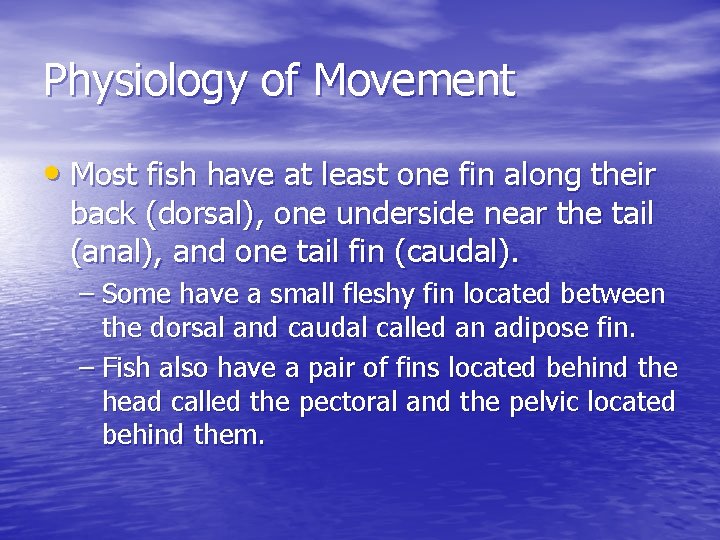 Physiology of Movement

• Most fish have at least one fin along their back (dorsal), one underside near the tail (anal), and one tail fin (caudal).

– Some have a small fleshy fin located between the dorsal and caudal called an adipose fin.

– Fish also have a pair of fins located behind the head called the pectoral and the pelvic located behind them.